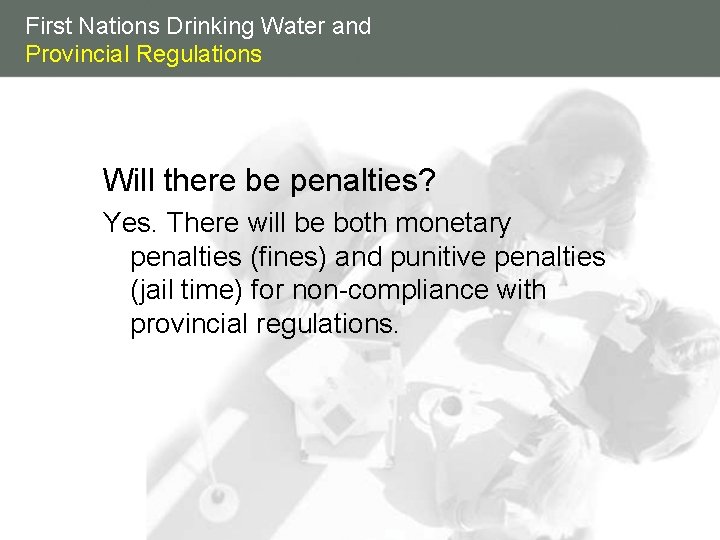 First Nations Drinking Water and
Provincial Regulations

Will there be penalties?

Yes. There will be both monetary penalties (fines) and punitive penalties (jail time) for non-compliance with provincial regulations.